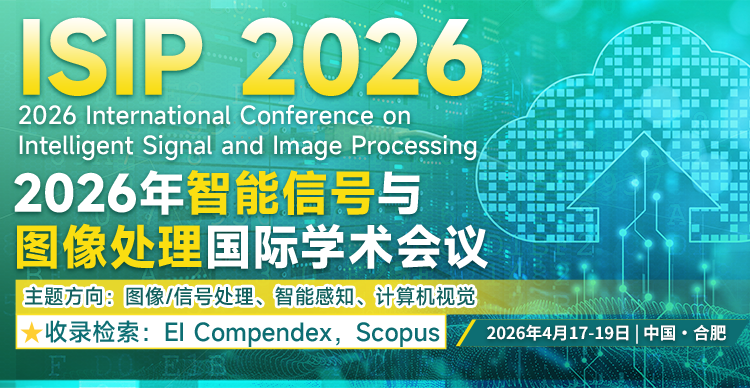 ISIP 2026

2026 International Conference on Intelligent Signal and Image Processing

2026年智能信号与图像处理国际学术会议

主题方向：图像/信号处理、智能感知、计算机视觉

★收录检索：EI Compendex，Scopus

2026年4月17-19日 | 中国・合肥